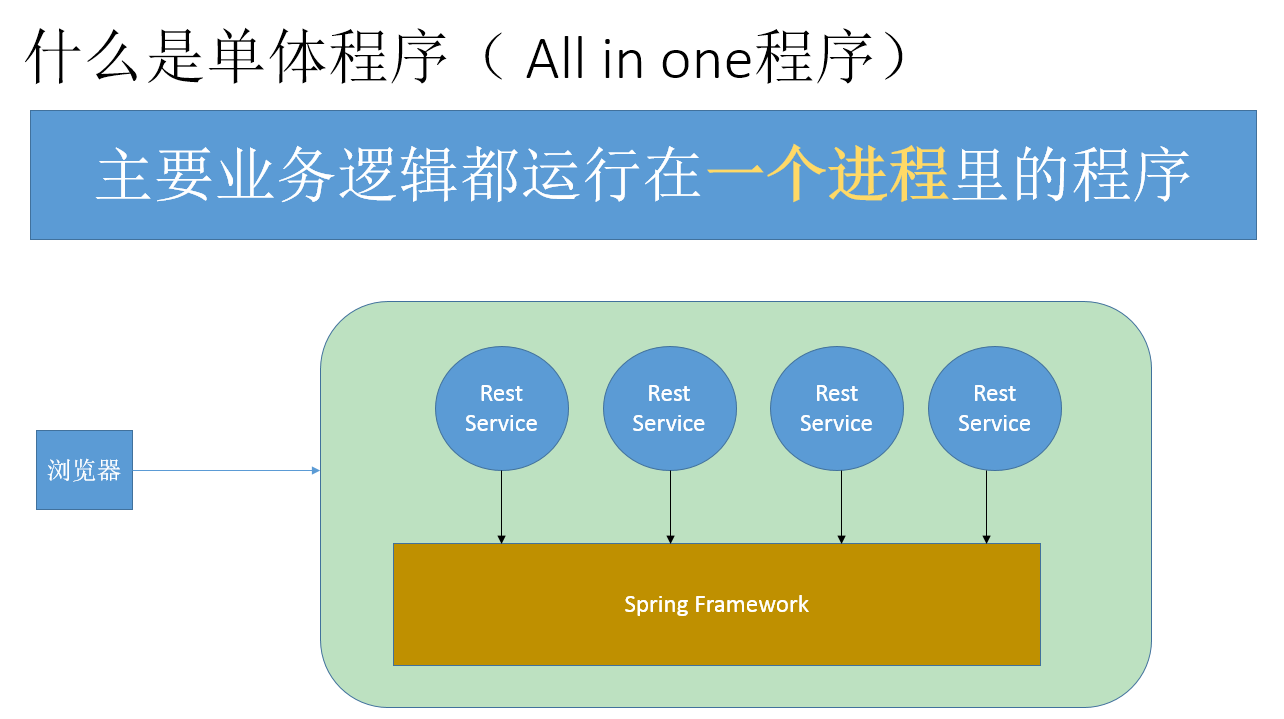 什么是单体程序（ All in one程序）

主要业务逻辑都运行在一个进程里的程序

浏览器

Rest Service

Rest Service

Rest Service

Rest Service

Spring Framework